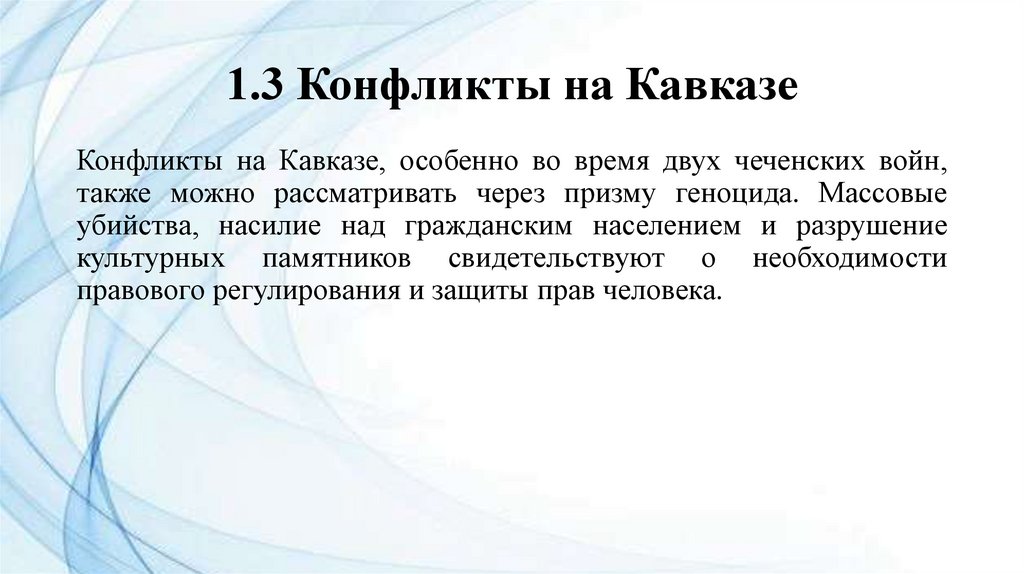 1.3 Конфликты на Кавказе

Конфликты на Кавказе, особенно во время двух чеченских войн, также можно рассматривать через призму геноцида. Массовые убийства, насилие над гражданским населением и разрушение культурных памятников свидетельствуют о необходимости правового регулирования и защиты прав человека.